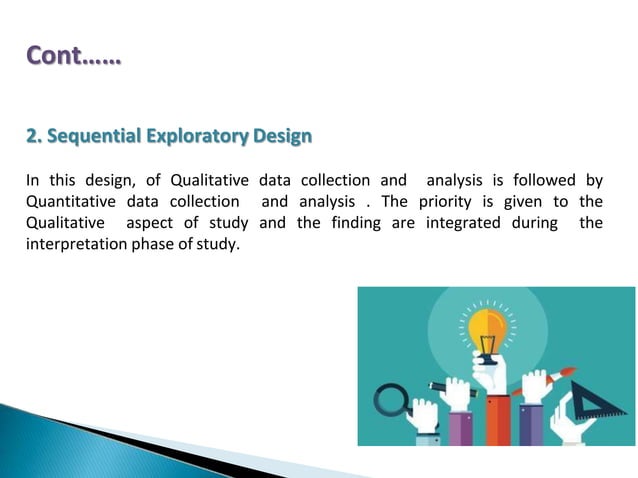 Cont……

2. Sequential Exploratory Design

In this design, of Qualitative data collection and analysis is followed by Quantitative data collection and analysis . The priority is given to the Qualitative aspect of study and the finding are integrated during the interpretation phase of study.